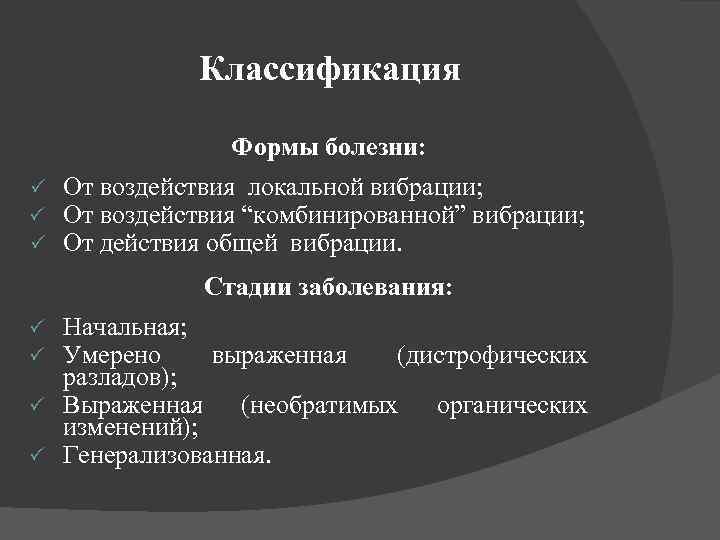 Классификация

Формы болезни:

✓ От воздействия локальной вибрации;
✓ От воздействия “комбинированной” вибрации;
✓ От действия общей вибрации.

Стадии заболевания:

✓ Начальная;
✓ Умерено выраженная (дистрофических разладов);
✓ Выраженная (необратимых органических изменений);
✓ Генерализованная.